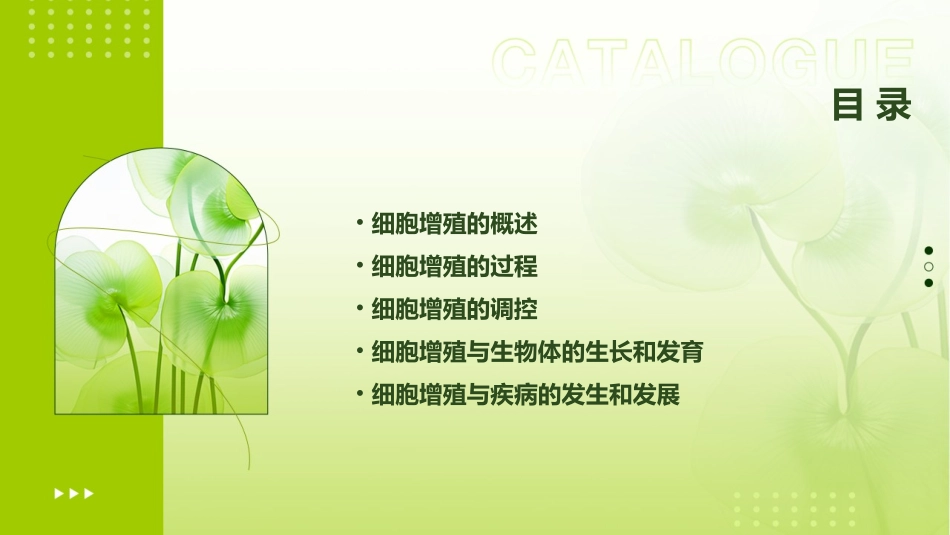 CATALOGUE
目录

• 细胞增殖的概述
• 细胞增殖的过程
• 细胞增殖的调控
• 细胞增殖与生物体的生长和发育
• 细胞增殖与疾病的发生和发展